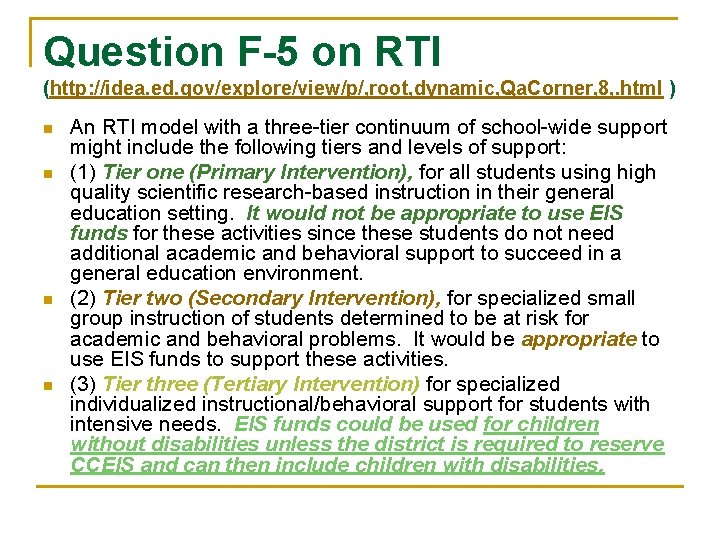 Question F-5 on RTI

(http://idea.ed.gov/explore/view/p/,root,dynamic,QaCorner,8,.html )

An RTI model with a three-tier continuum of school-wide support might include the following tiers and levels of support:

(1) Tier one (Primary Intervention), for all students using high quality scientific research-based instruction in their general education setting. It would not be appropriate to use EIS funds for these activities since these students do not need additional academic and behavioral support to succeed in a general education environment.

(2) Tier two (Secondary Intervention), for specialized small group instruction of students determined to be at risk for academic and behavioral problems. It would be appropriate to use EIS funds to support these activities.

(3) Tier three (Tertiary Intervention) for specialized individualized instructional/behavioral support for students with intensive needs. EIS funds could be used for children without disabilities unless the district is required to reserve CCEIS and can then include children with disabilities.